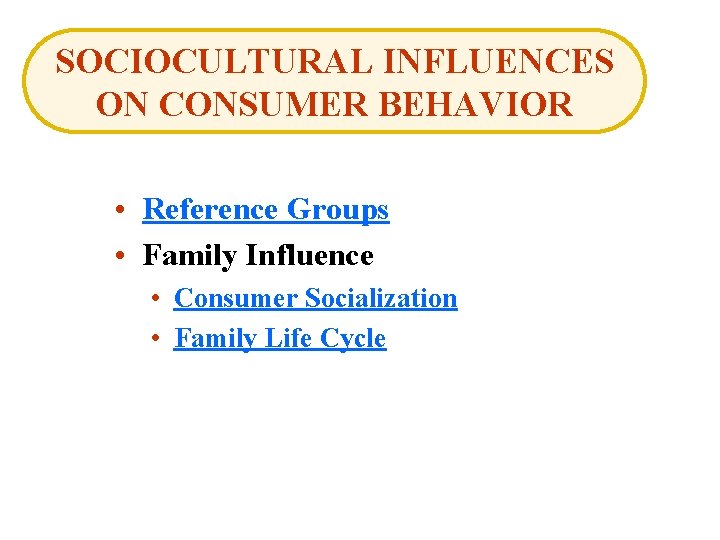 SOCIOCULTURAL INFLUENCES ON CONSUMER BEHAVIOR

• Reference Groups
• Family Influence
  • Consumer Socialization
  • Family Life Cycle